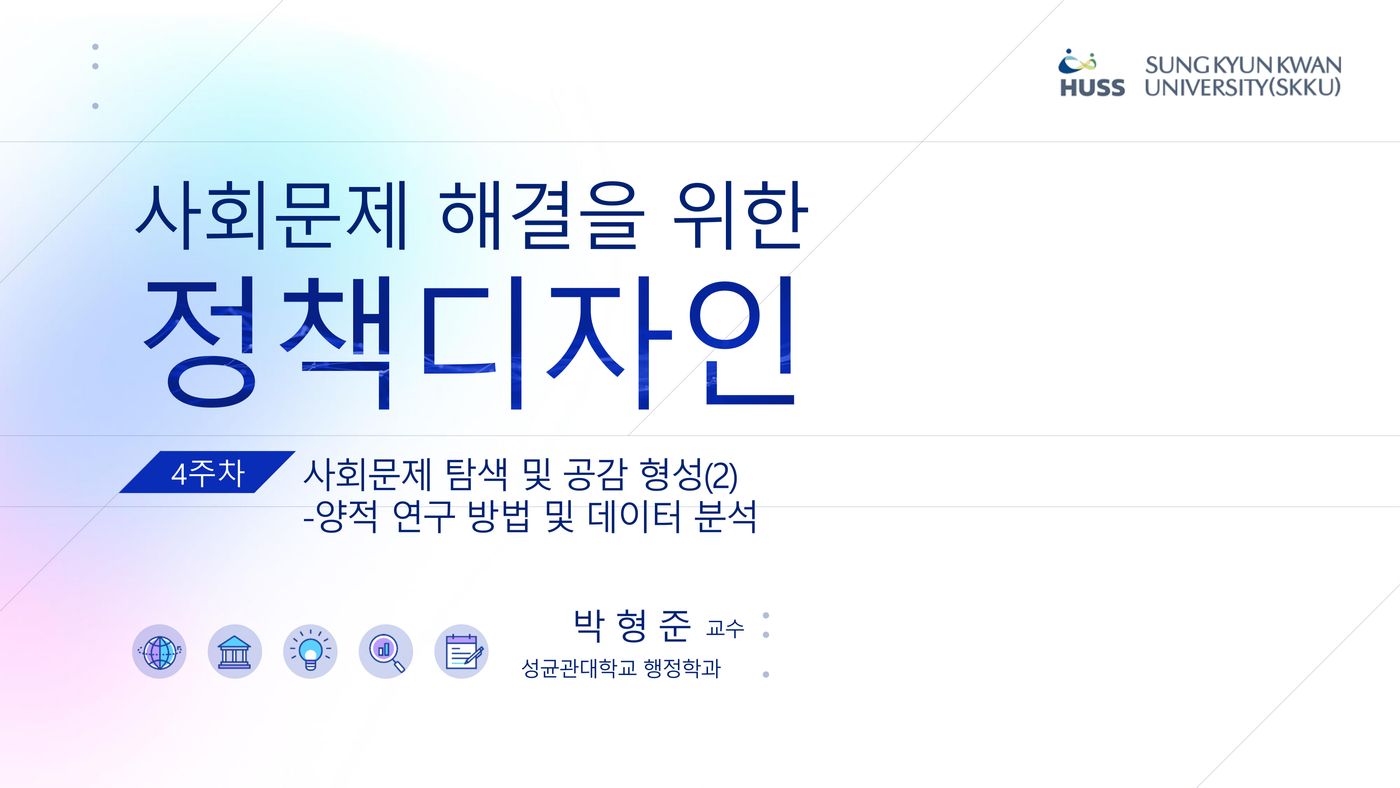 HUSS SUNG KYUN KWAN UNIVERSITY(SKKU)

사회문제 해결을 위한
정책디자인

4주차 사회문제 탐색 및 공감 형성(2)
-양적 연구 방법 및 데이터 분석

박 형 준 교수
성균관대학교 행정학과